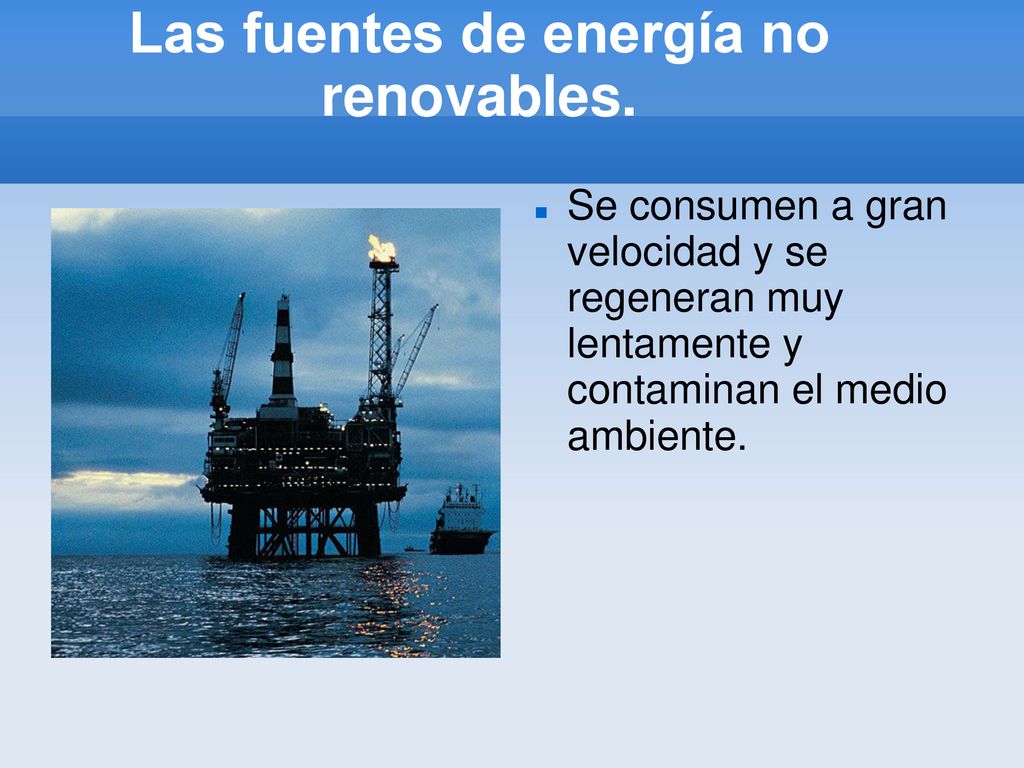 Las fuentes de energía no renovables.

Se consumen a gran velocidad y se regeneran muy lentamente y contaminan el medio ambiente.